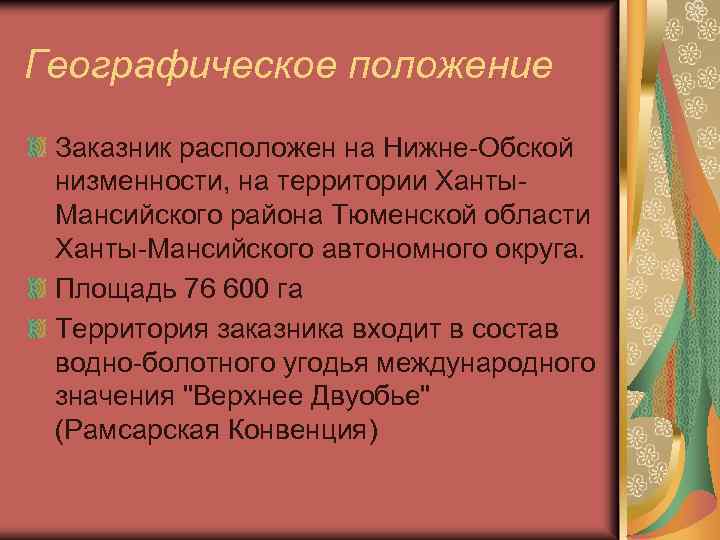 Географическое положение

Заказник расположен на Нижне-Обской низменности, на территории Ханты-Мансийского района Тюменской области Ханты-Мансийского автономного округа.

Площадь 76 600 га

Территория заказника входит в состав водно-болотного угодья международного значения "Верхнее Двуобье" (Рамсарская Конвенция)